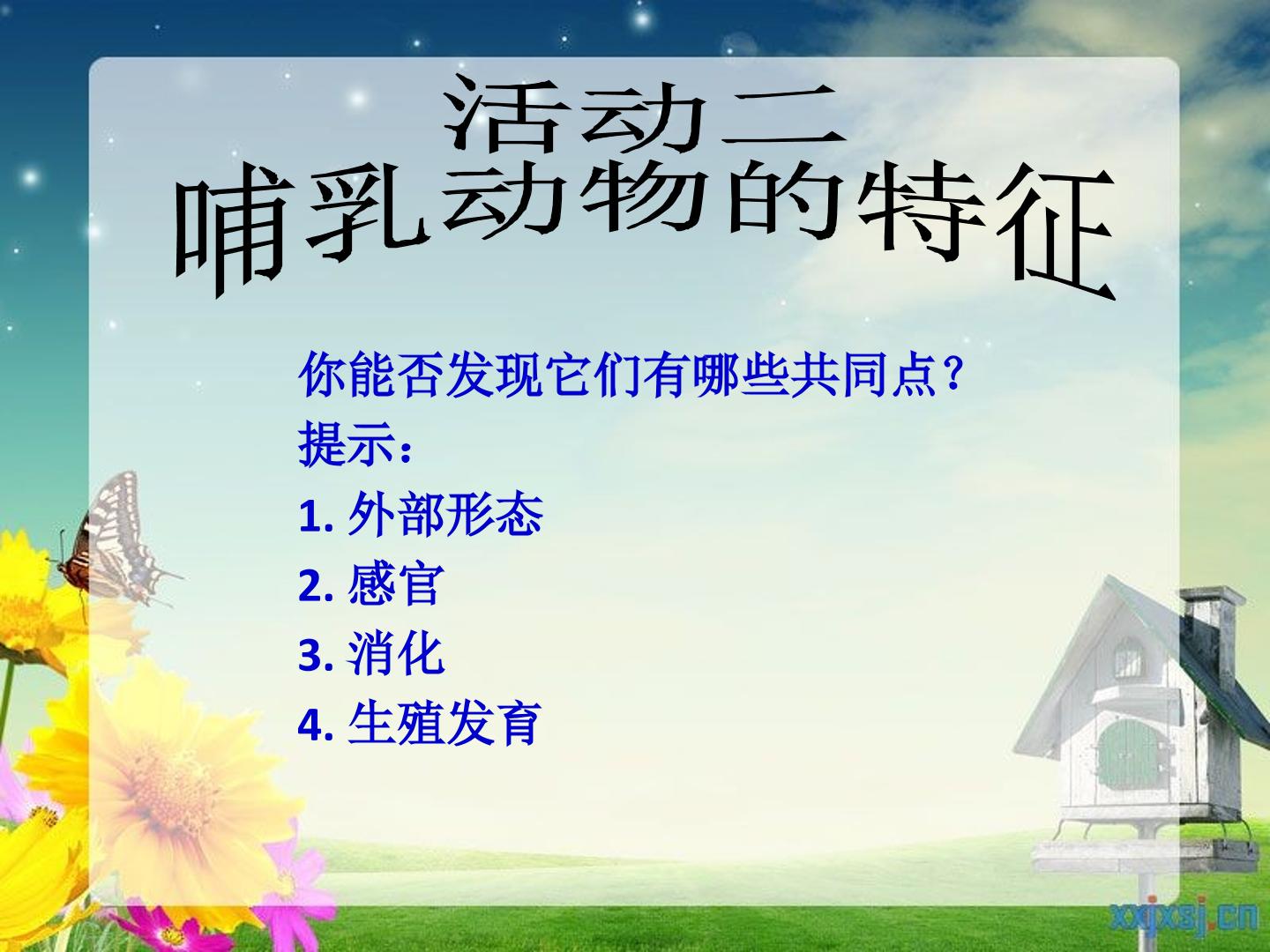 活动二
哺乳动物的特征

你能否发现它们有哪些共同点？
提示：
1.外部形态
2.感官
3.消化
4.生殖发育

xxjxsj.cn